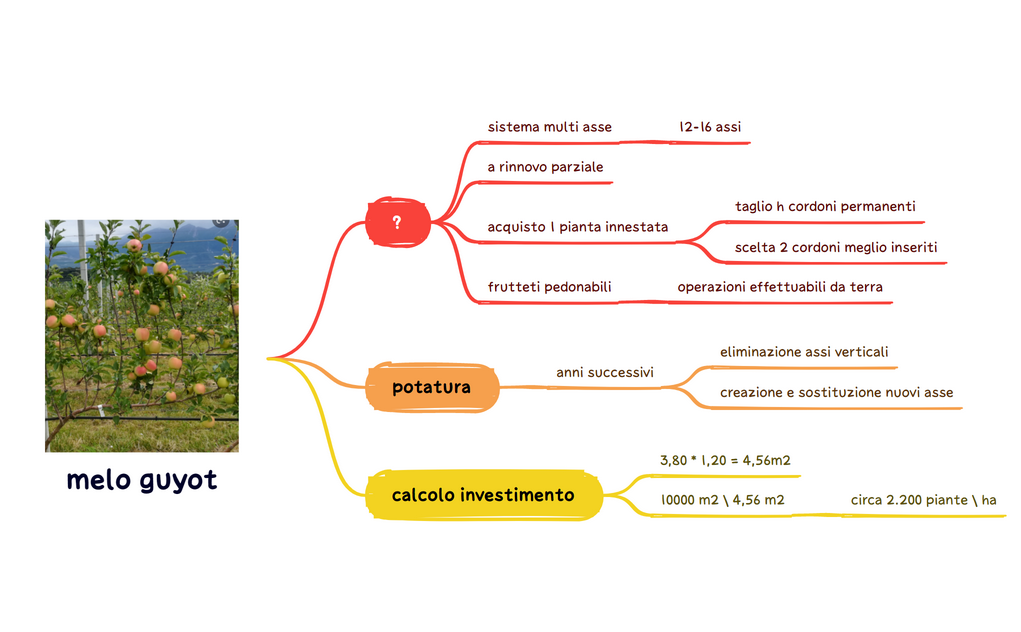 melo guyot

?

sistema multi asse

12-16 assi

a rinnovo parziale

acquisto 1 pianta innestata

taglio h cordoni permanenti

scelta 2 cordoni meglio inseriti

frutteti pedonabili

operazioni effettuabili da terra

potatura

anni successivi

eliminazione assi verticali

creazione e sostituzione nuovi asse

calcolo investimento

3,80 * 1,20 = 4,56m2

10000 m2 \ 4,56 m2

circa 2.200 piante \ ha